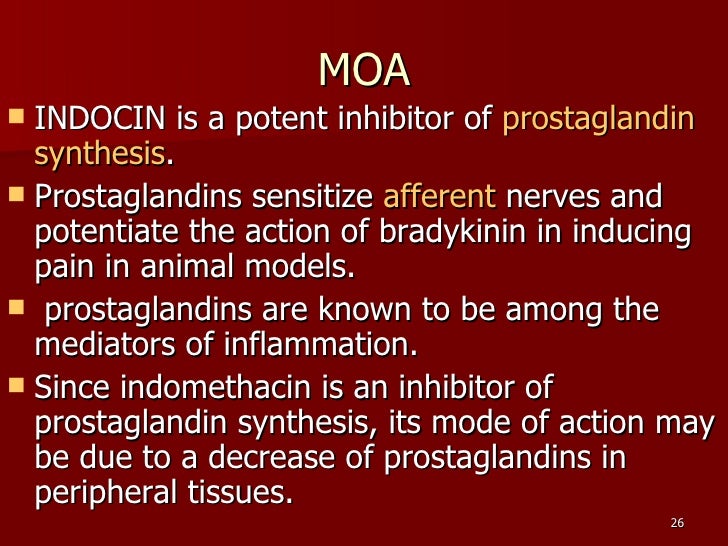 MOA

- INDOCIN is a potent inhibitor of prostaglandin synthesis.
- Prostaglandins sensitize afferent nerves and potentiate the action of bradykinin in inducing pain in animal models.
- prostaglandins are known to be among the mediators of inflammation.
- Since indomethacin is an inhibitor of prostaglandin synthesis, its mode of action may be due to a decrease of prostaglandins in peripheral tissues.

26